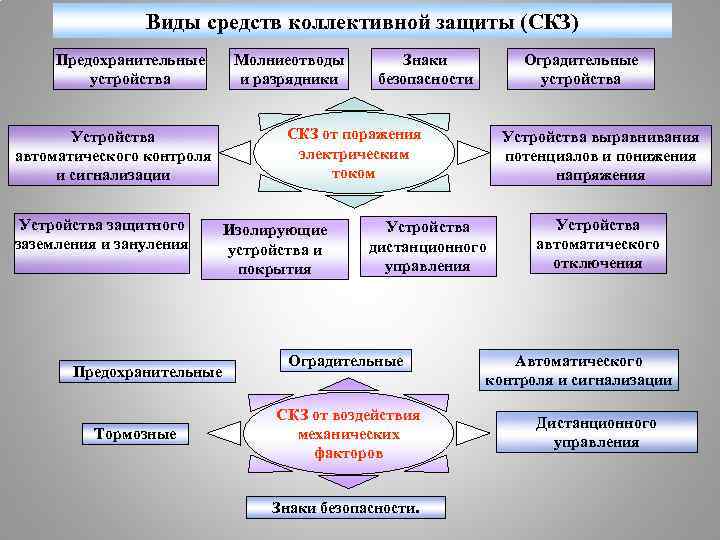 Виды средств коллективной защиты (СКЗ)

Предохранительные устройства

Молниеотводы и разрядники

Знаки безопасности

Оградительные устройства

Устройства автоматического контроля и сигнализации

СКЗ от поражения электрическим током

Устройства выравнивания потенциалов и понижения напряжения

Устройства защитного заземления и зануления

Изолирующие устройства и покрытия

Устройства дистанционного управления

Устройства автоматического отключения

Предохранительные

Оградительные

Автоматического контроля и сигнализации

Тормозные

СКЗ от воздействия механических факторов

Дистанционного управления

Знаки безопасности.